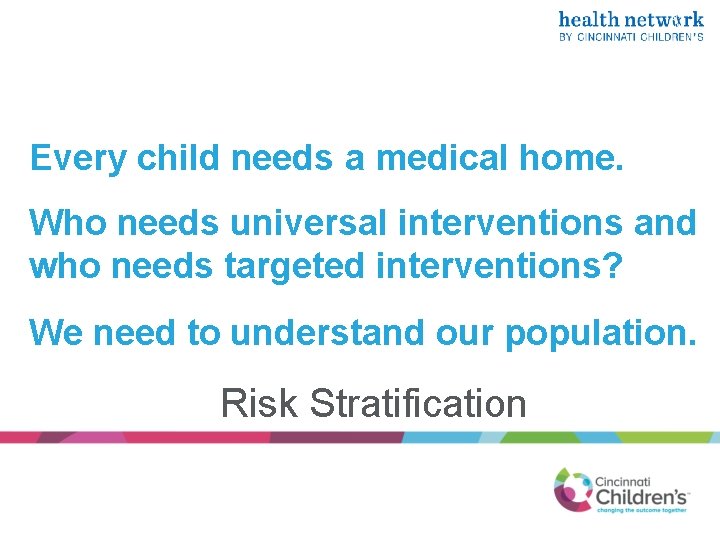 health network
BY CINCINNATI CHILDREN'S

Every child needs a medical home.

Who needs universal interventions and who needs targeted interventions?

We need to understand our population.

Risk Stratification

Cincinnati
Children's
changing the outcome together